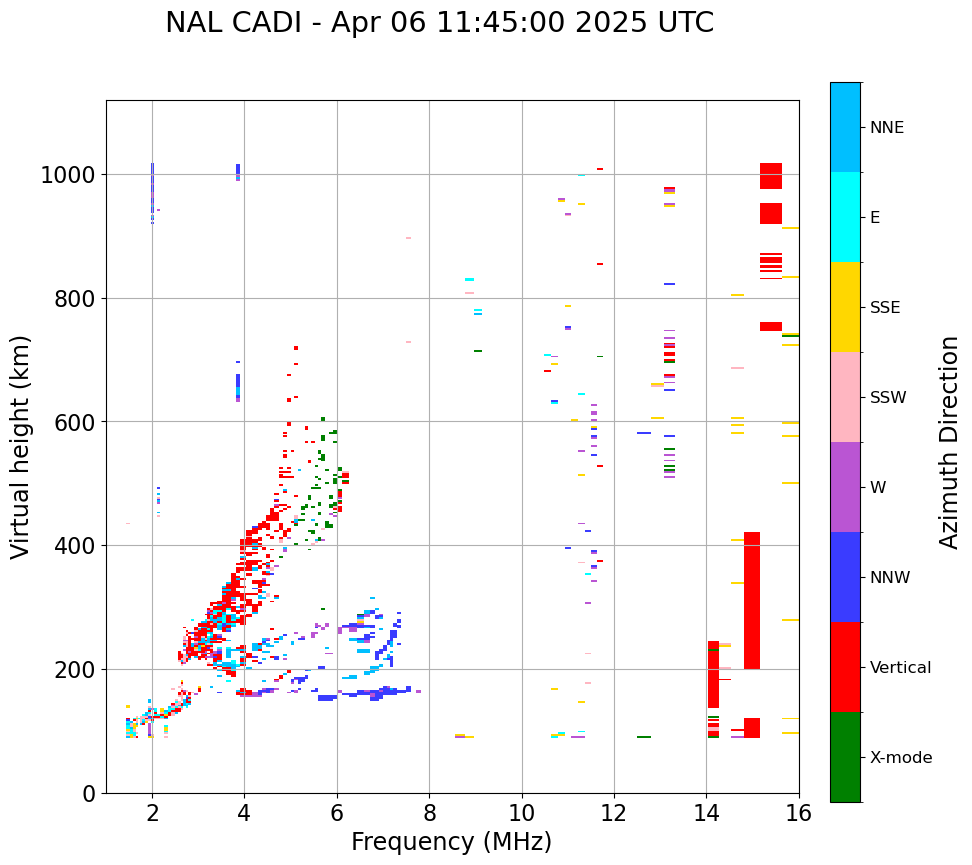 NAL CADI - Apr 06 11:45:00 2025 UTC

Virtual height (km)

1000
800
600
400
200
0

2
4
6
8
10
12
14
16

Frequency (MHz)

NNE
E
SSE
SSW
W
NNW
Vertical
X-mode

Azimuth Direction